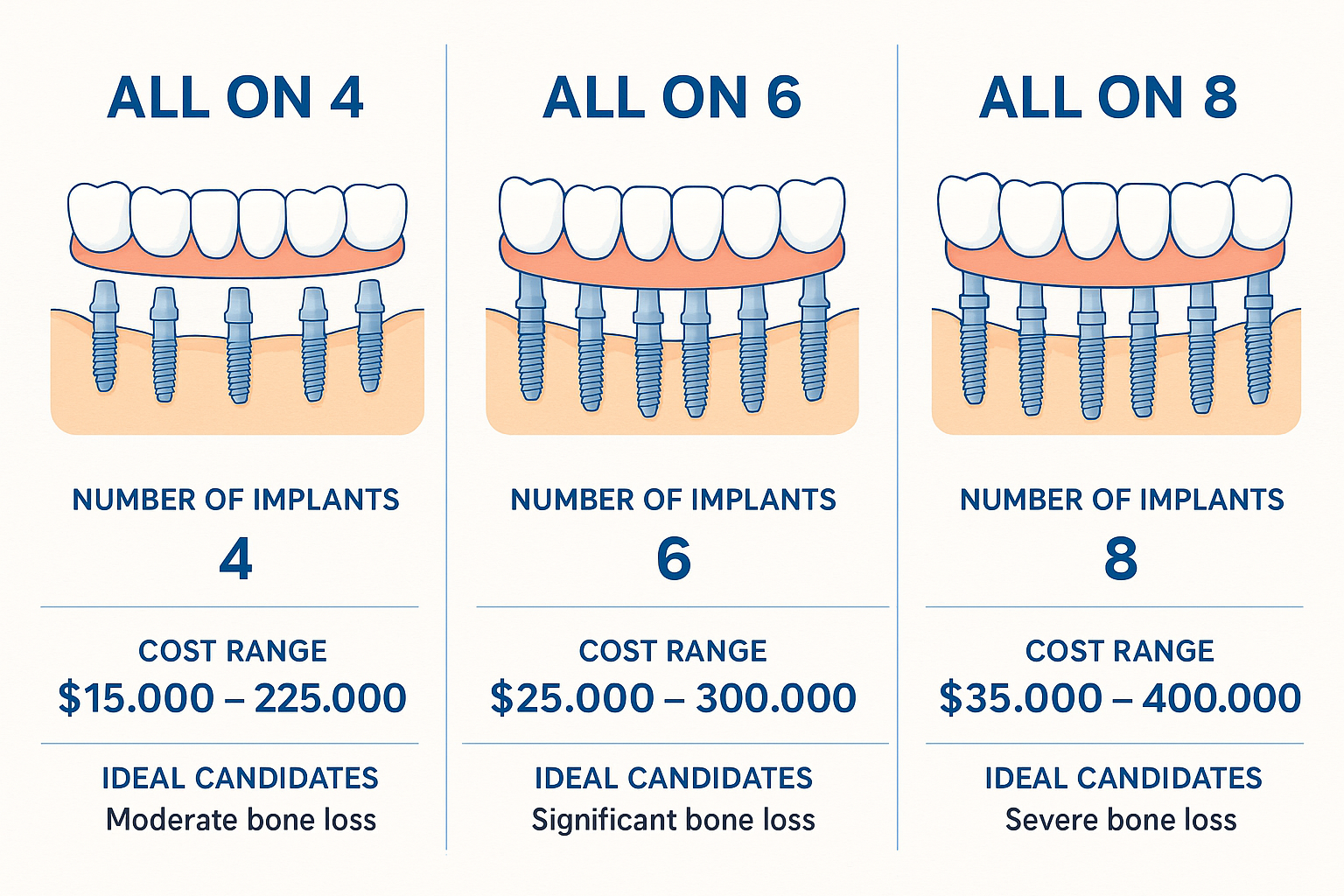 ALL ON 4

NUMBER OF IMPLANTS
4

COST RANGE
$15.000 – 225.000

IDEAL CANDIDATES
Moderate bone loss

ALL ON 6

NUMBER OF IMPLANTS
6

COST RANGE
$25.000 – 300.000

IDEAL CANDIDATES
Significant bone loss

ALL ON 8

NUMBER OF IMPLANTS
8

COST RANGE
$35.000 – 400.000

IDEAL CANDIDATES
Severe bone loss